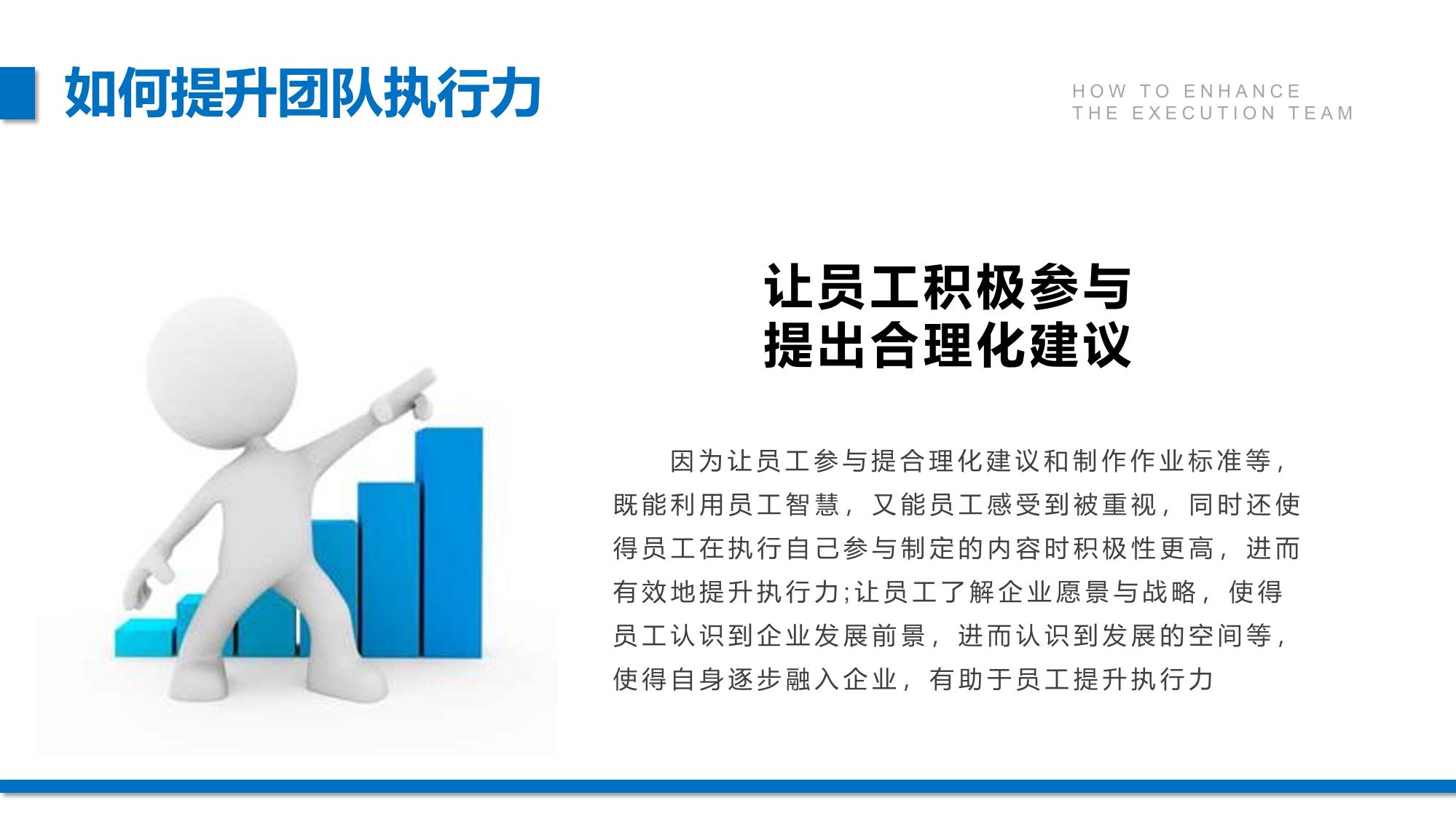 如何提升团队执行力

HOW TO ENHANCE
THE EXECUTION TEAM

让员工积极参与
提出合理化建议

因为让员工参与提合理化建议和制作作业标准等，既能利用员工智慧，又能员工感受到被重视，同时还使得员工在执行自己参与制定的内容时积极性更高，进而有效地提升执行力;让员工了解企业愿景与战略，使得员工认识到企业发展前景，进而认识到发展的空间等，使得自身逐步融入企业，有助于员工提升执行力